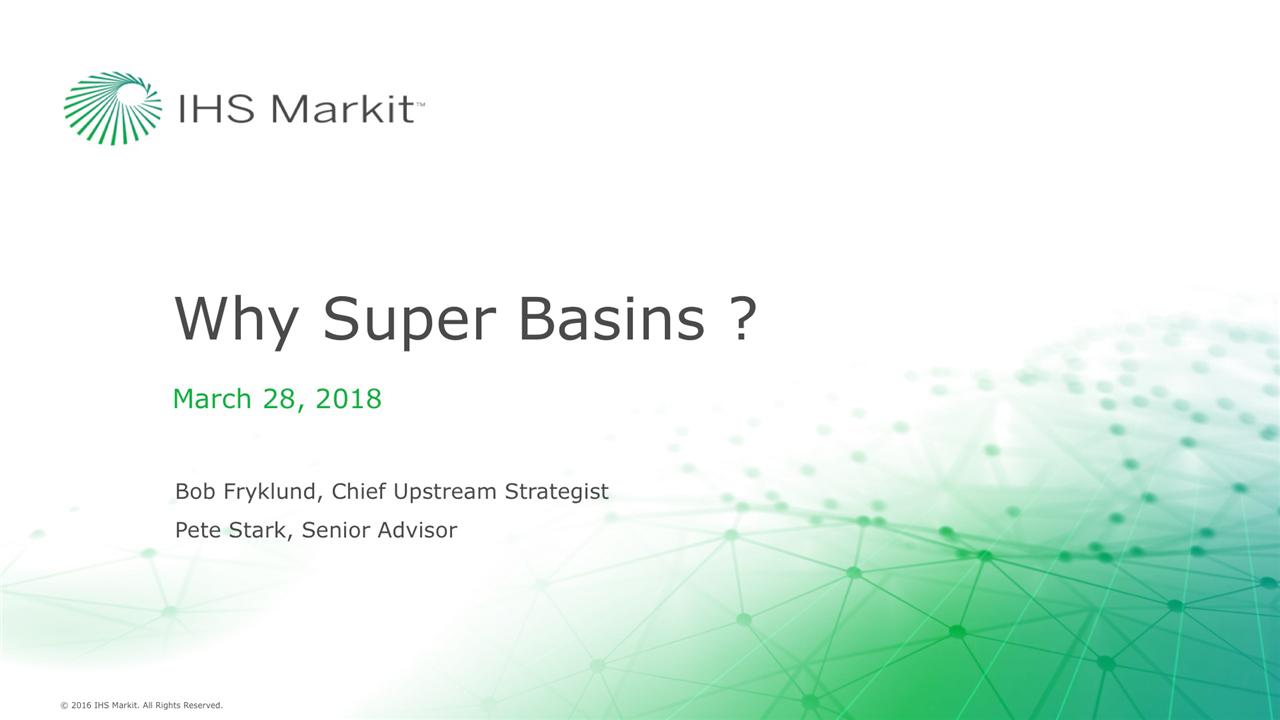 IHS Markit™

Why Super Basins ?

March 28, 2018

Bob Fryklund, Chief Upstream Strategist

Pete Stark, Senior Advisor

© 2016 IHS Markit. All Rights Reserved.